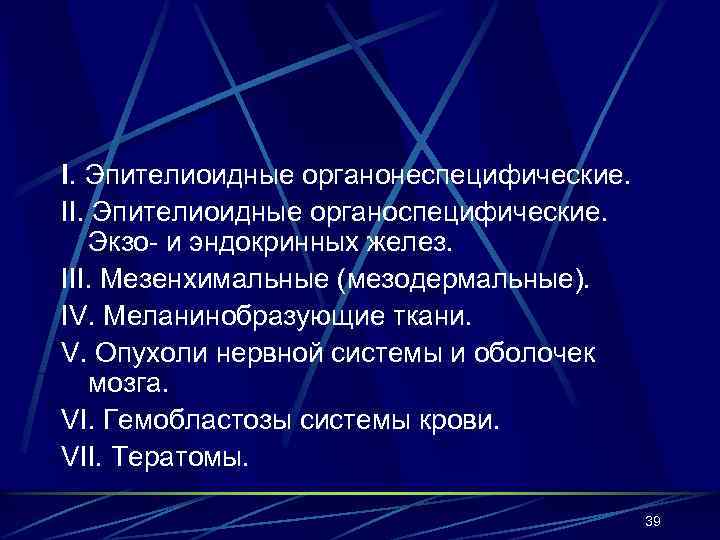 I. Эпителиоидные органонеспецифические.

II. Эпителиоидные органоспецифические. Экзо- и эндокринных желез.

III. Мезенхимальные (мезодермальные).

IV. Меланинобразующие ткани.

V. Опухоли нервной системы и оболочек мозга.

VI. Гемобластозы системы крови.

VII. Тератомы.

39